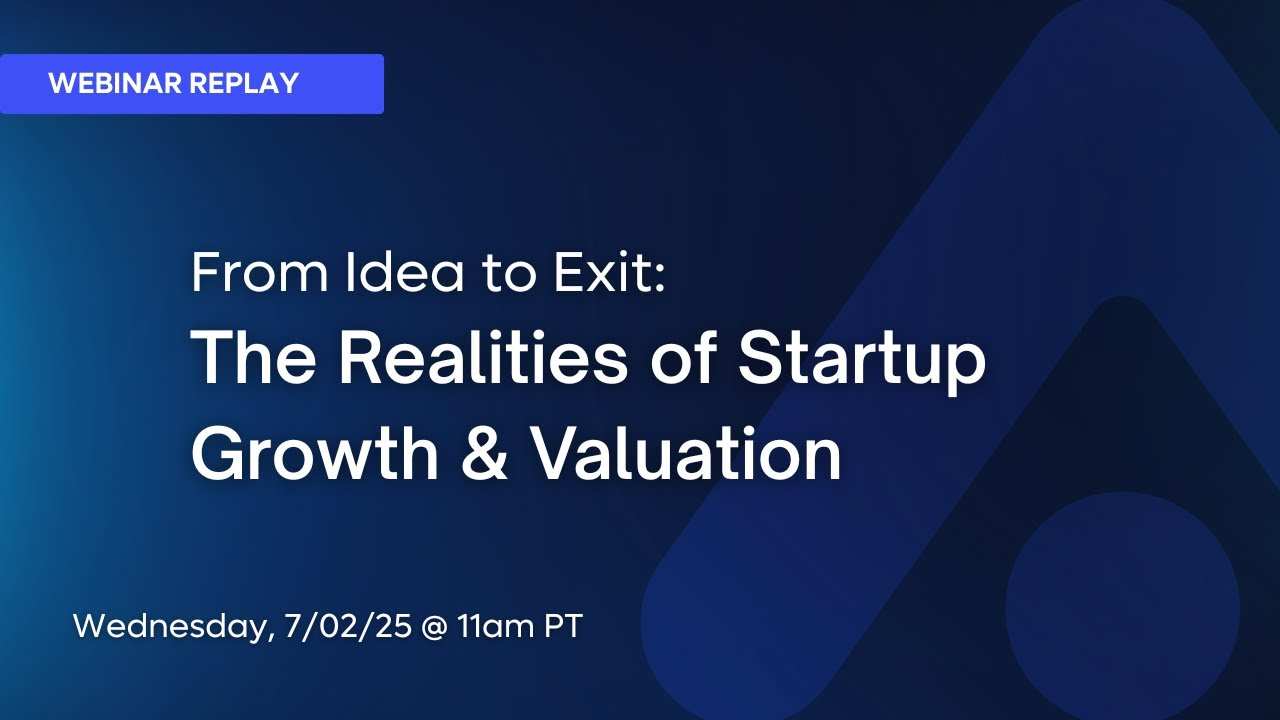 WEBINAR REPLAY

From Idea to Exit:
The Realities of Startup Growth & Valuation

Wednesday, 7/02/25 @ 11am PT